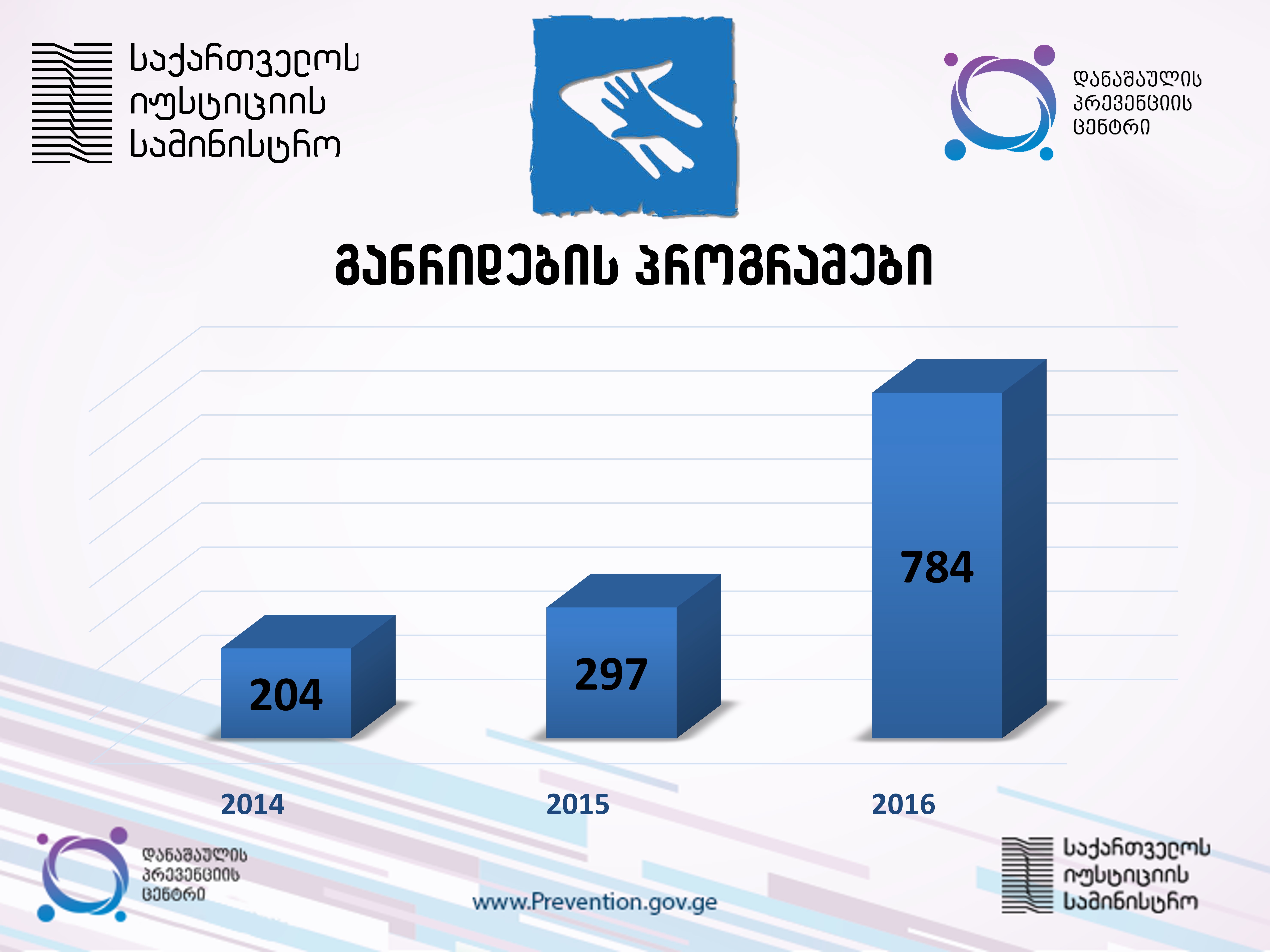 საქართველოს იუსტიციის სამინისტრო

დანაშაულის პრევენციის ცენტრი

განრიდების პროგრამები

204

297

784

2014

2015

2016

დანაშაულის პრევენციის ცენტრი

www.Prevention.gov.ge

საქართველოს იუსტიციის სამინისტრო